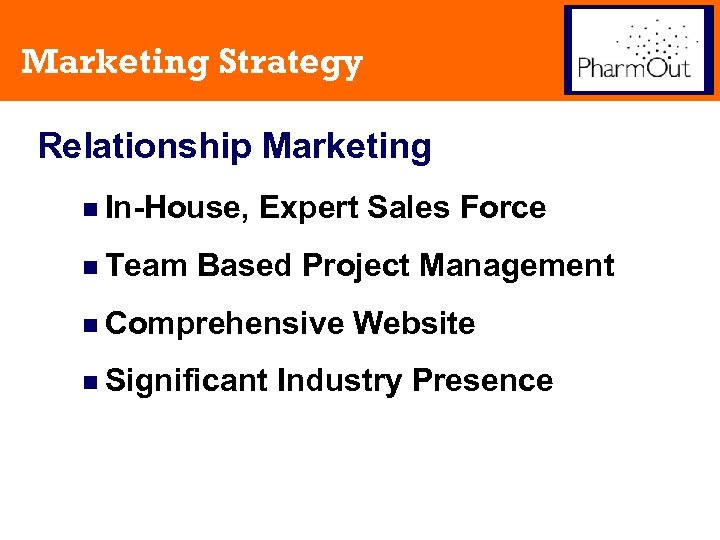 Marketing Strategy

PharmOut

Relationship Marketing

- In-House, Expert Sales Force
- Team Based Project Management
- Comprehensive Website
- Significant Industry Presence